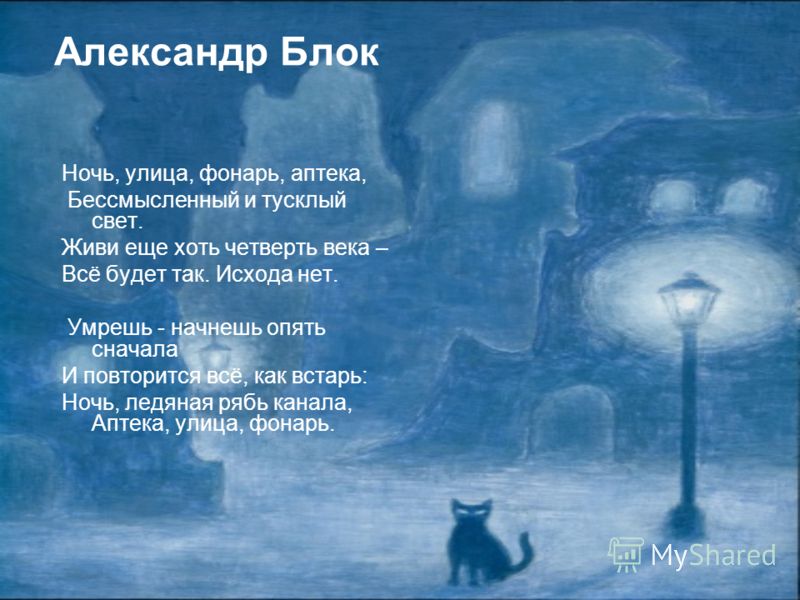 Александр Блок

Ночь, улица, фонарь, аптека,
Бессмысленный и тусклый свет.
Живи еще хоть четверть века –
Всё будет так. Исхода нет.

Умрешь - начнешь опять сначала
И повторится всё, как встарь:
Ночь, ледяная рябь канала,
Аптека, улица, фонарь.

MyShared